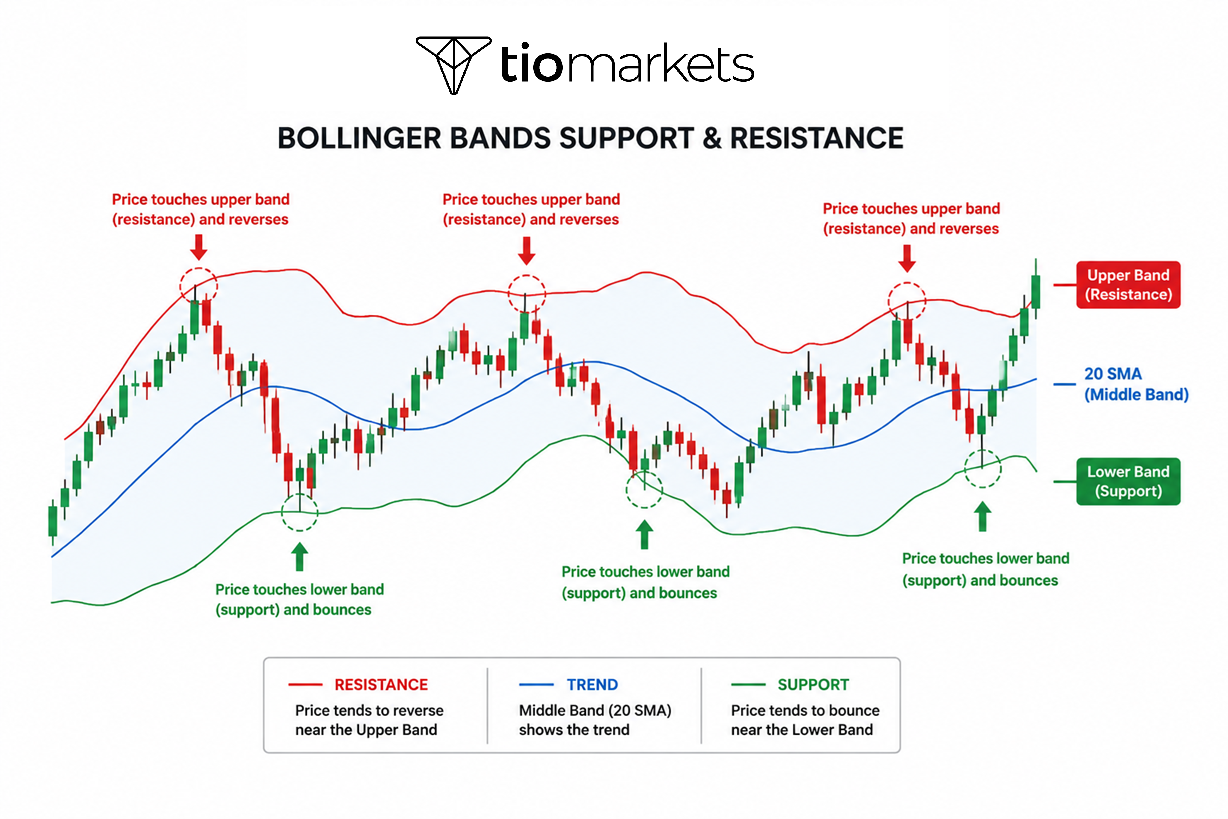 tiomarkets

BOLLINGER BANDS SUPPORT & RESISTANCE

Price touches upper band (resistance) and reverses

Price touches upper band (resistance) and reverses

Price touches upper band (resistance) and reverses

Upper Band (Resistance)

20 SMA (Middle Band)

Lower Band (Support)

Price touches lower band (support) and bounces

Price touches lower band (support) and bounces

Price touches lower band (support) and bounces

RESISTANCE
Price tends to reverse near the Upper Band

TREND
Middle Band (20 SMA) shows the trend

SUPPORT
Price tends to bounce near the Lower Band